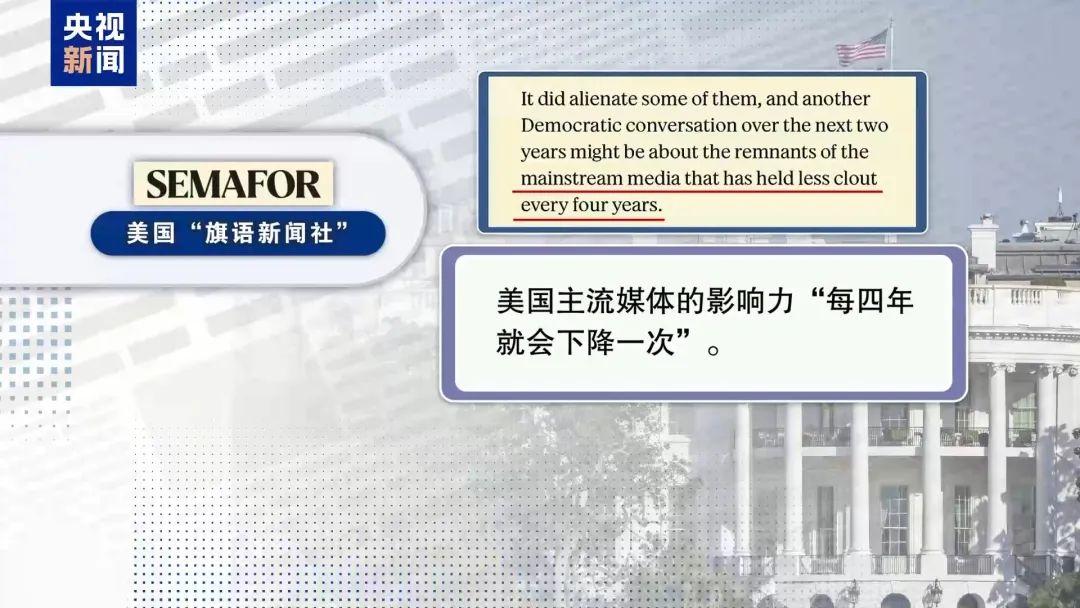 央视新闻

SEMAFOR
美国“旗语新闻社”

It did alienate some of them, and another Democratic conversation over the next two years might be about the remnants of the mainstream media that has held less clout every four years.

美国主流媒体的影响力“每四年就会下降一次”。